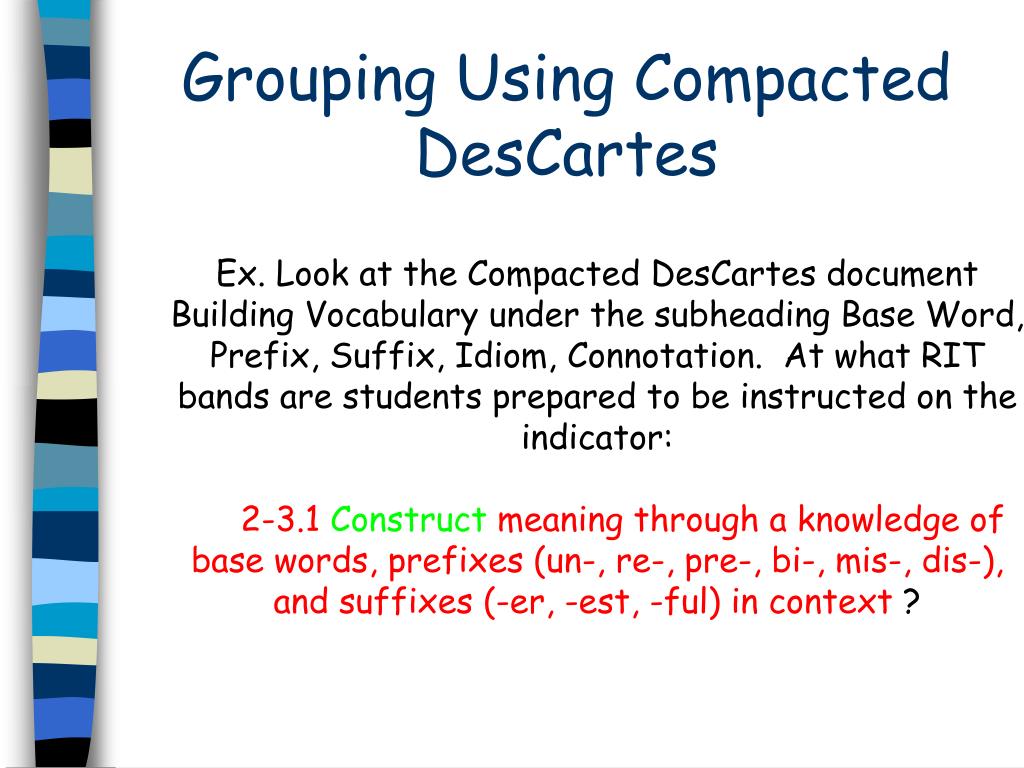 Grouping Using Compacted DesCartes

Ex. Look at the Compacted DesCartes document Building Vocabulary under the subheading Base Word, Prefix, Suffix, Idiom, Connotation. At what RIT bands are students prepared to be instructed on the indicator:

2-3.1 Construct meaning through a knowledge of base words, prefixes (un-, re-, pre-, bi-, mis-, dis-), and suffixes (-er, -est, -ful) in context ?